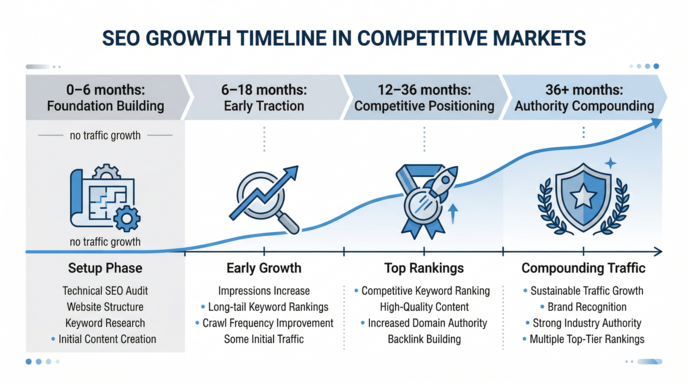 SEO GROWTH TIMELINE IN COMPETITIVE MARKETS

0–6 months:
Foundation Building

6–18 months:
Early Traction

12–36 months:
Competitive Positioning

36+ months:
Authority Compounding

no traffic growth

no traffic growth

Setup Phase
Technical SEO Audit
Website Structure
Keyword Research
• Initial Content Creation

Early Growth
Impressions Increase
• Long-tail Keyword Rankings
• Crawl Frequency Improvement
Some Initial Traffic

Top Rankings
• Competitive Keyword Ranking
High-Quality Content
• Increased Domain Authority
Backlink Building

Compounding Traffic
• Sustainable Traffic Growth
• Brand Recognition
• Strong Industry Authority
• Multiple Top-Tier Rankings